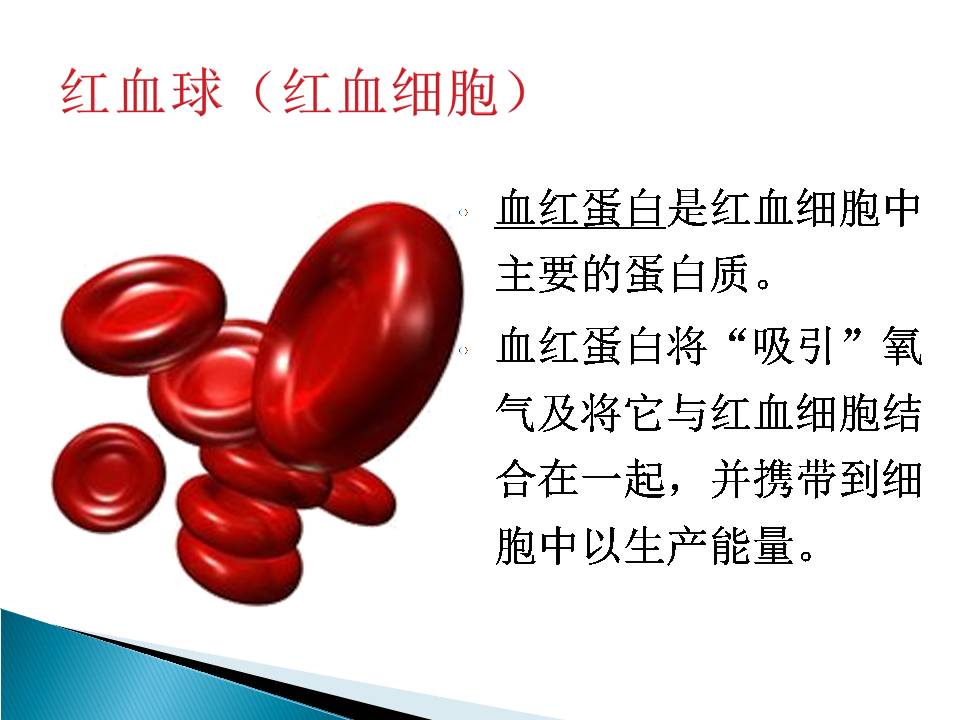 红血球（红血细胞）

血红蛋白是红血细胞中主要的蛋白质。

血红蛋白将“吸引”氧气及将它与红血细胞结合在一起，并携带到细胞中以生产能量。